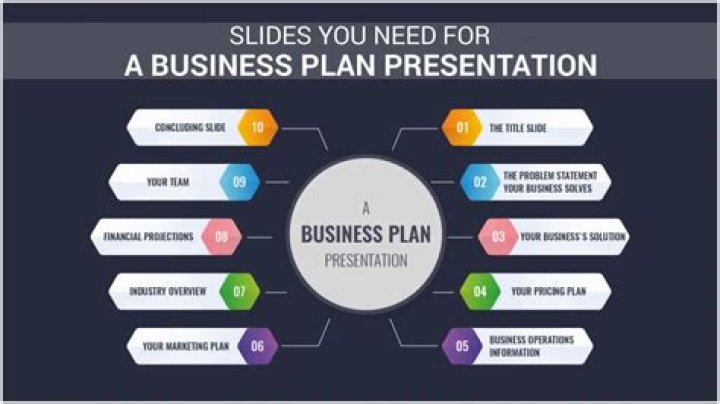 SLIDES YOU NEED FOR
A BUSINESS PLAN PRESENTATION

A
BUSINESS PLAN
PRESENTATION

01 THE TITLE SLIDE

02 THE PROBLEM STATEMENT YOUR BUSINESS SOLVES

03 YOUR BUSINESS'S SOLUTION

04 YOUR PRICING PLAN

05 BUSINESS OPERATIONS INFORMATION

06 YOUR MARKETING PLAN

07 INDUSTRY OVERVIEW

08 FINANCIAL PROJECTIONS

09 YOUR TEAM

10 CONCLUDING SLIDE